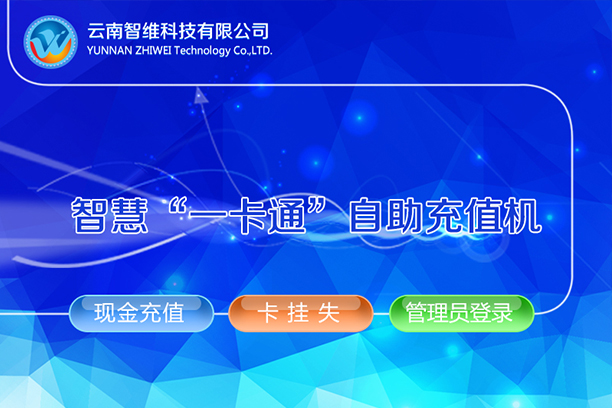 云南智维科技有限公司
YUNNAN ZHIWEI Technology Co.,LTD.

智慧“一卡通”自助充值机

现金充值

卡 挂 失

管理员登录